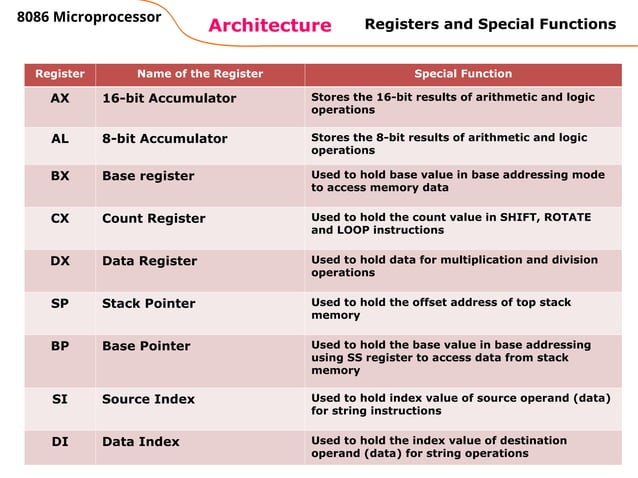 8086 Microprocessor

Architecture

Registers and Special Functions

| Register | Name of the Register | Special Function |
|---|---|---|
| AX | 16-bit Accumulator | Stores the 16-bit results of arithmetic and logic operations |
| AL | 8-bit Accumulator | Stores the 8-bit results of arithmetic and logic operations |
| BX | Base register | Used to hold base value in base addressing mode to access memory data |
| CX | Count Register | Used to hold the count value in SHIFT, ROTATE and LOOP instructions |
| DX | Data Register | Used to hold data for multiplication and division operations |
| SP | Stack Pointer | Used to hold the offset address of top stack memory |
| BP | Base Pointer | Used to hold the base value in base addressing using SS register to access data from stack memory |
| SI | Source Index | Used to hold index value of source operand (data) for string instructions |
| DI | Data Index | Used to hold the index value of destination operand (data) for string operations |